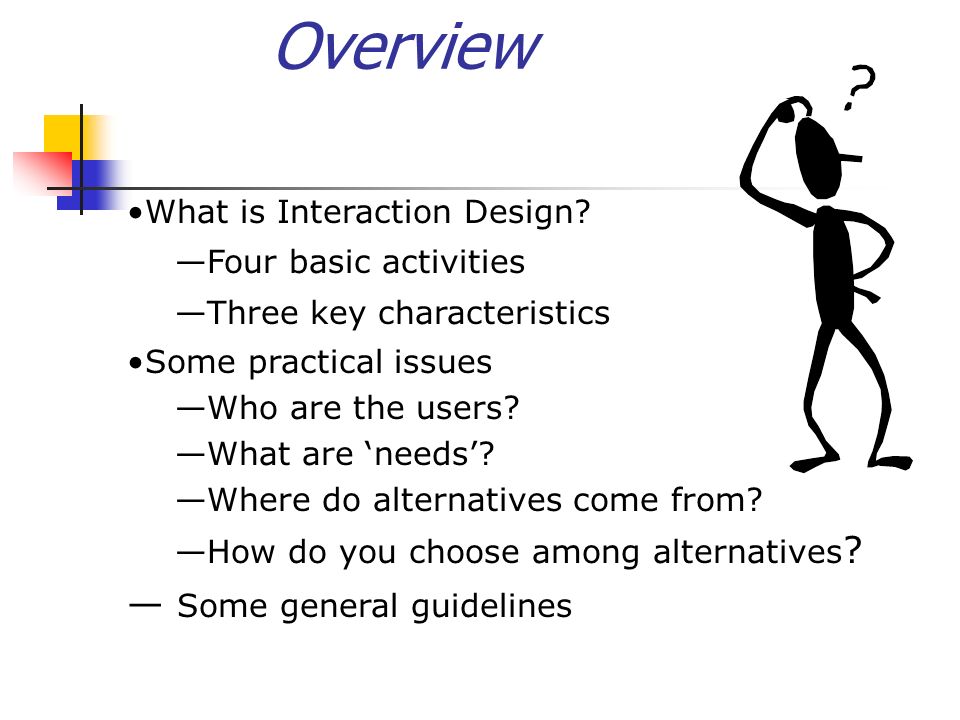 Overview

?

•What is Interaction Design?

—Four basic activities

—Three key characteristics

•Some practical issues

—Who are the users?

—What are ‘needs’?

—Where do alternatives come from?

—How do you choose among alternatives?

— Some general guidelines